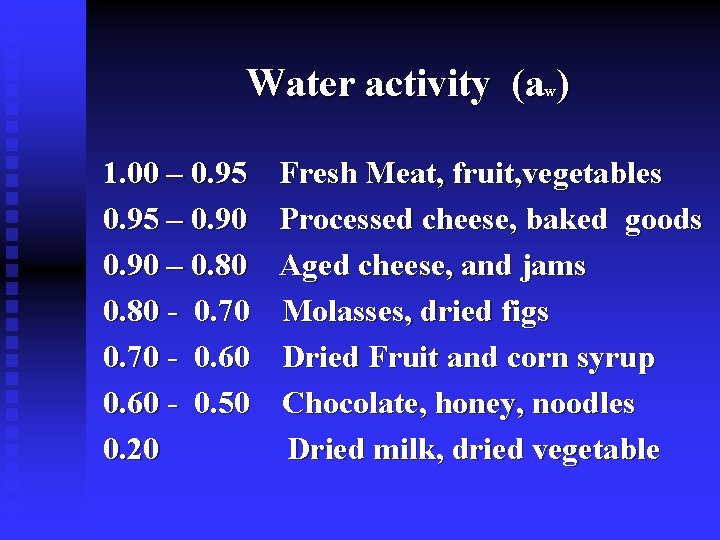 Water activity ($a_w$)

1.00 – 0.95 Fresh Meat, fruit,vegetables
0.95 – 0.90 Processed cheese, baked goods
0.90 – 0.80 Aged cheese, and jams
0.80 - 0.70 Molasses, dried figs
0.70 - 0.60 Dried Fruit and corn syrup
0.60 - 0.50 Chocolate, honey, noodles
0.20 Dried milk, dried vegetable